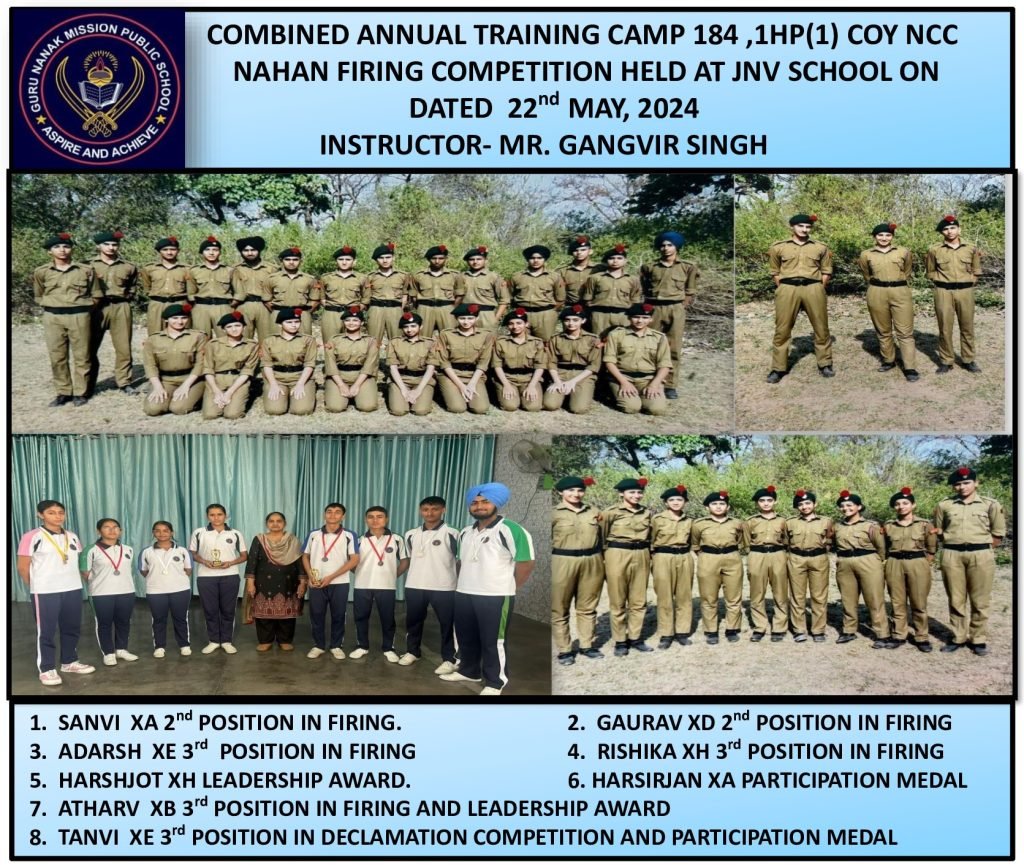 GURU NANAK MISSION PUBLIC SCHOOL
ASPIRE AND ACHIEVE

COMBINED ANNUAL TRAINING CAMP 184 ,1HP(1) COY NCC NAHAN FIRING COMPETITION HELD AT JNV SCHOOL ON DATED 22$^{nd}$ MAY, 2024
INSTRUCTOR- MR. GANGVIR SINGH

1. SANVI XA 2$^{nd}$ POSITION IN FIRING.
2. GAURAV XD 2$^{nd}$ POSITION IN FIRING
3. ADARSH XE 3$^{rd}$ POSITION IN FIRING
4. RISHIKA XH 3$^{rd}$ POSITION IN FIRING
5. HARSHJOT XH LEADERSHIP AWARD.
6. HARSIRJAN XA PARTICIPATION MEDAL
7. ATHARV XB 3$^{rd}$ POSITION IN FIRING AND LEADERSHIP AWARD
8. TANVI XE 3$^{rd}$ POSITION IN DECLAMATION COMPETITION AND PARTICIPATION MEDAL